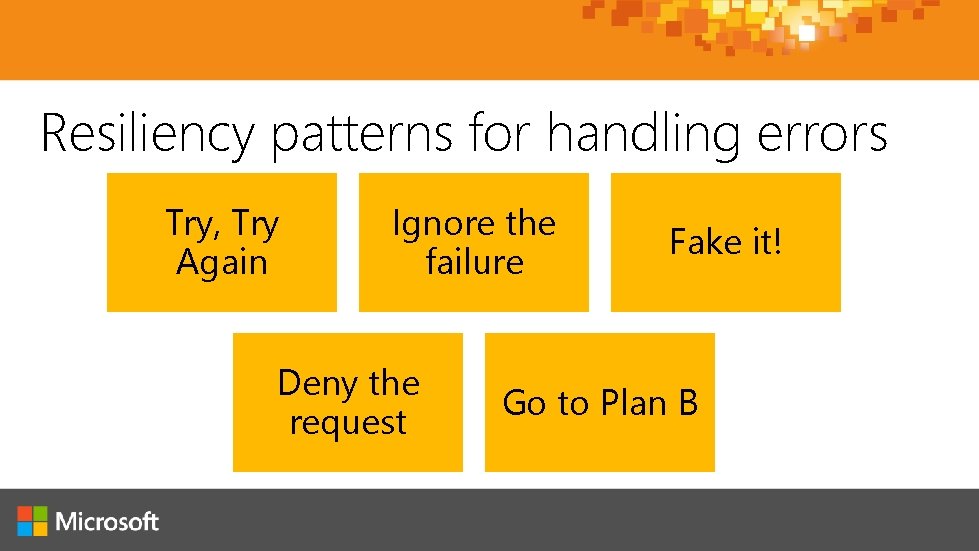 Resiliency patterns for handling errors

Try, Try Again

Ignore the failure

Fake it!

Deny the request

Go to Plan B

Microsoft